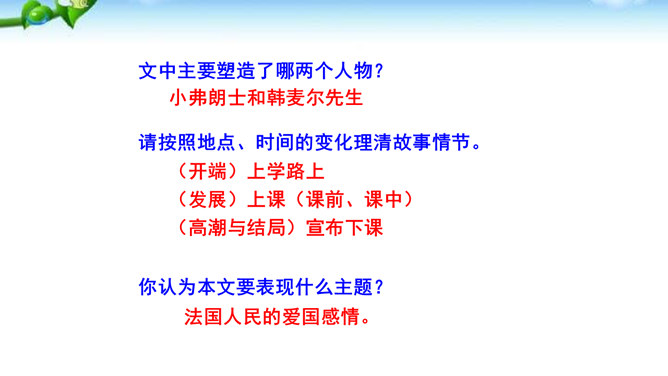 文中主要塑造了哪两个人物?
小弗朗士和韩麦尔先生

请按照地点、时间的变化理清故事情节。
（开端）上学路上
（发展）上课（课前、课中）
（高潮与结局）宣布下课

你认为本文要表现什么主题?
法国人民的爱国感情。